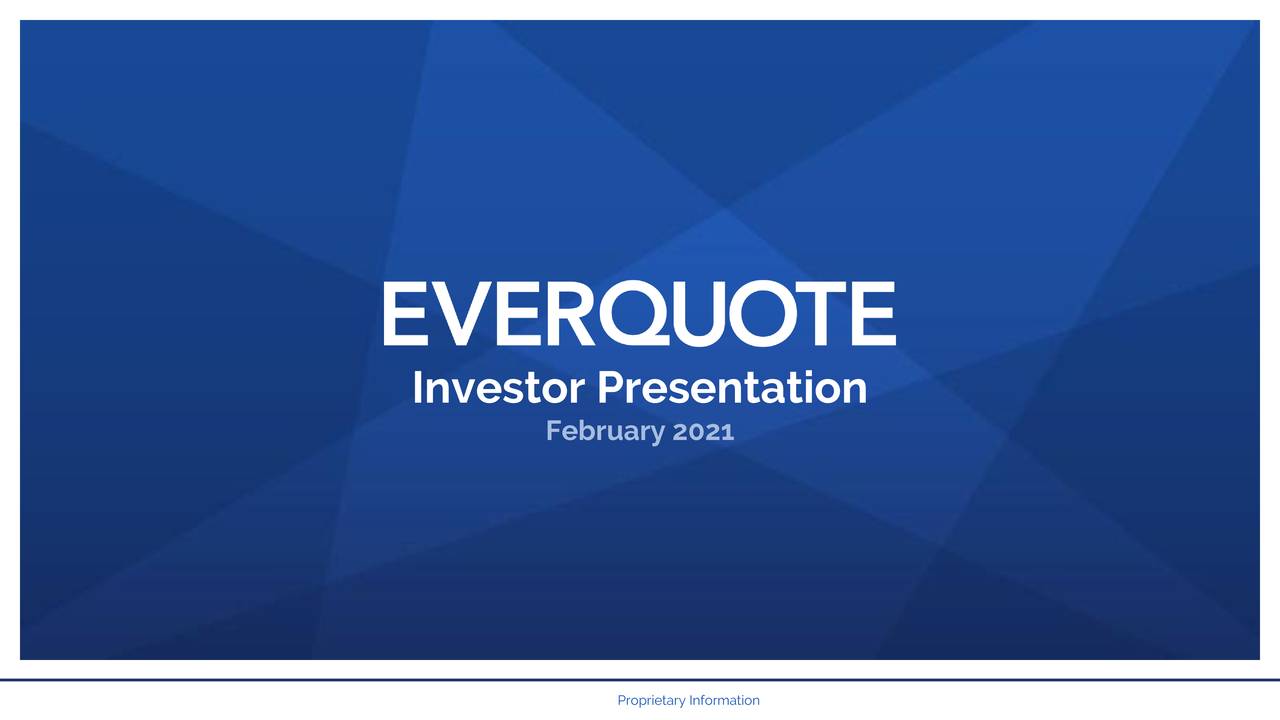 EVERQUOTE
Investor Presentation
February 2021

Proprietary Information